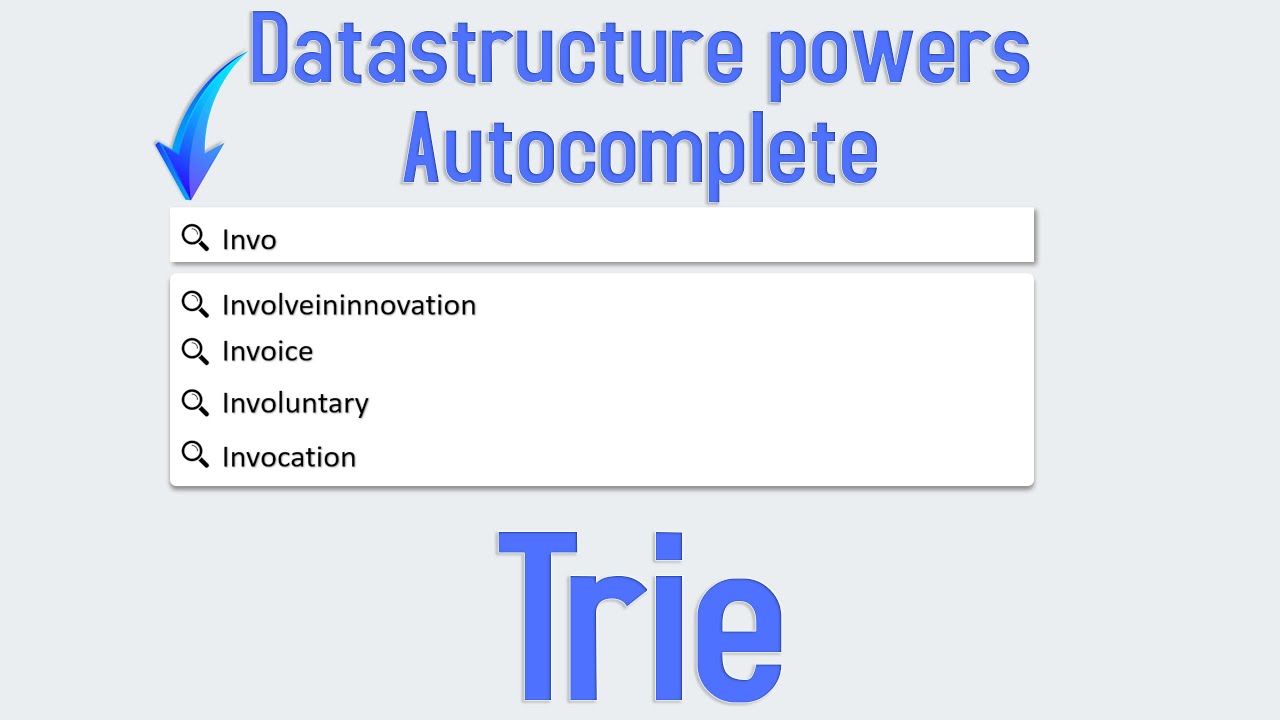 Datastructure powers Autocomplete

Invo

Involveininnovation
Invoice
Involuntary
Invocation

Trie